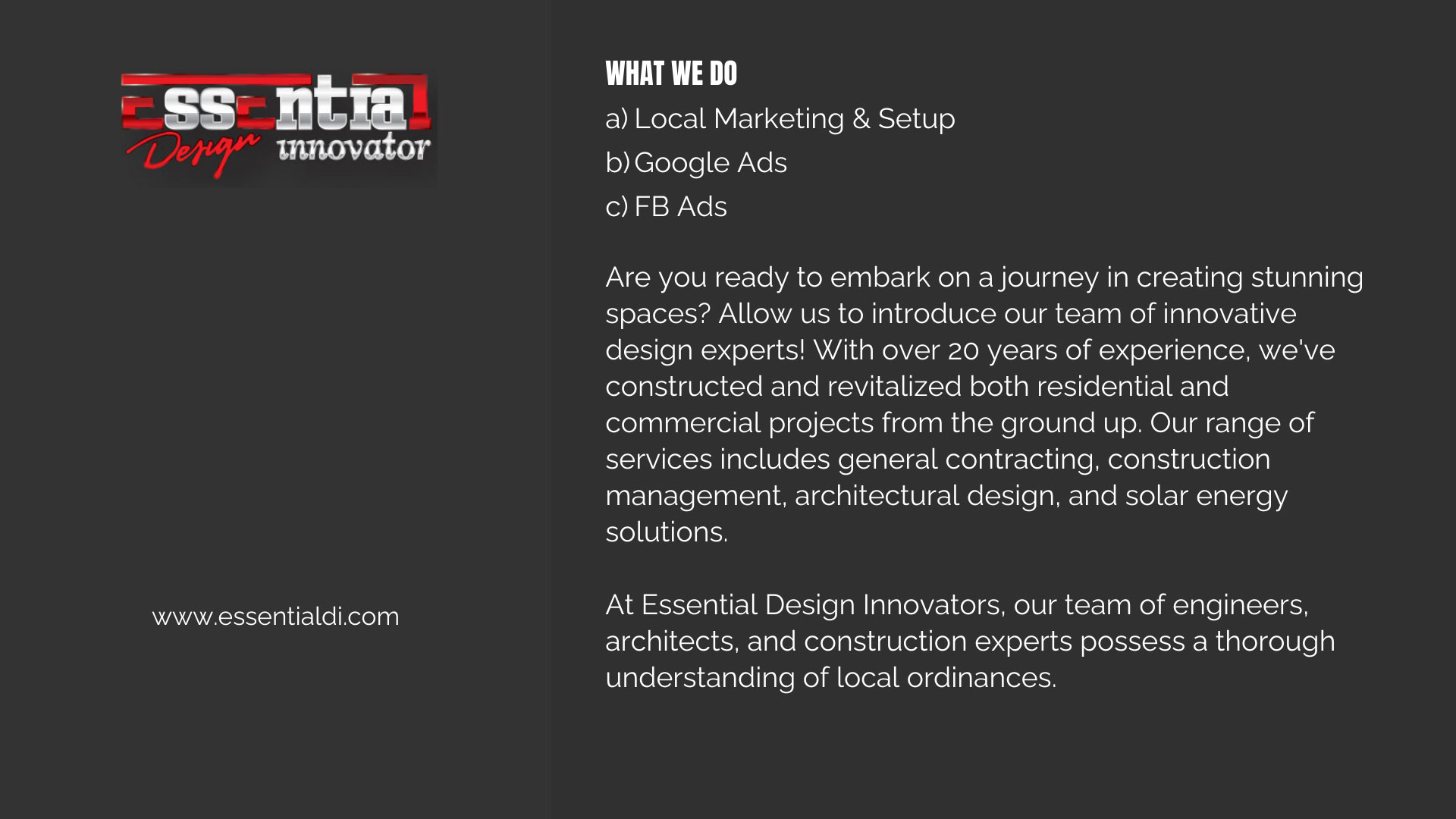 Essential Design innovator

www.essentialdi.com

WHAT WE DO

a) Local Marketing & Setup

b) Google Ads

c) FB Ads

Are you ready to embark on a journey in creating stunning spaces? Allow us to introduce our team of innovative design experts! With over 20 years of experience, we've constructed and revitalized both residential and commercial projects from the ground up. Our range of services includes general contracting, construction management, architectural design, and solar energy solutions.

At Essential Design Innovators, our team of engineers, architects, and construction experts possess a thorough understanding of local ordinances.